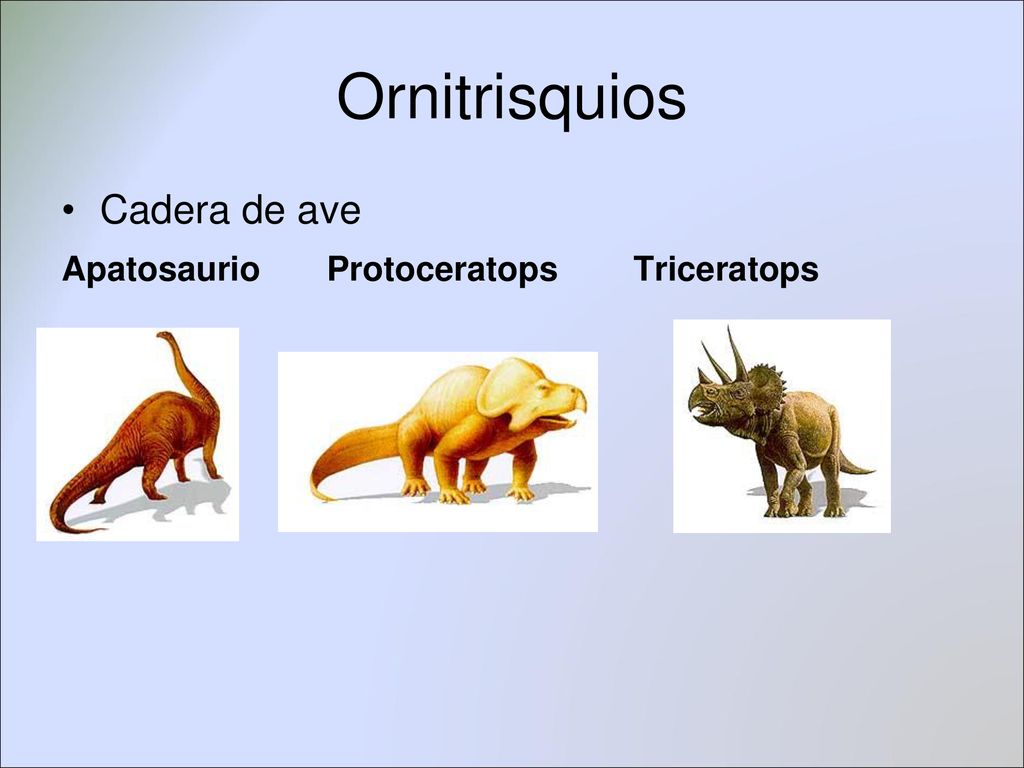 Ornitrisquios

• Cadera de ave

Apatosaurio Protoceratops Triceratops